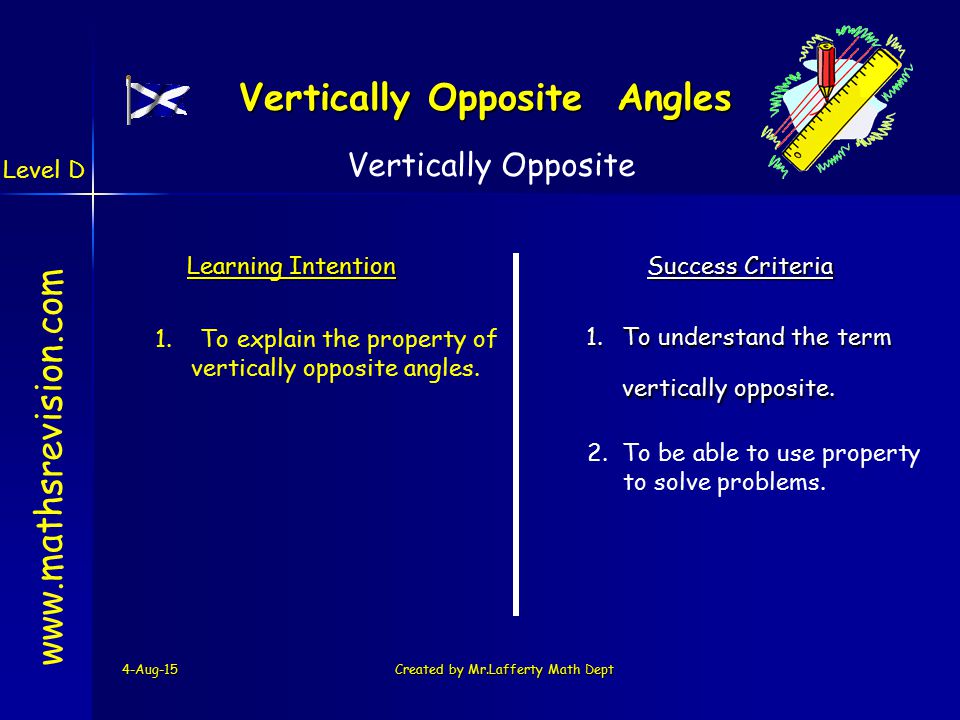 Vertically Opposite Angles

Level D

Vertically Opposite

www.mathsrevision.com

Learning Intention

1. To explain the property of vertically opposite angles.

Success Criteria

1. To understand the term vertically opposite.

2. To be able to use property to solve problems.

4-Aug-15

Created by Mr.Lafferty Math Dept